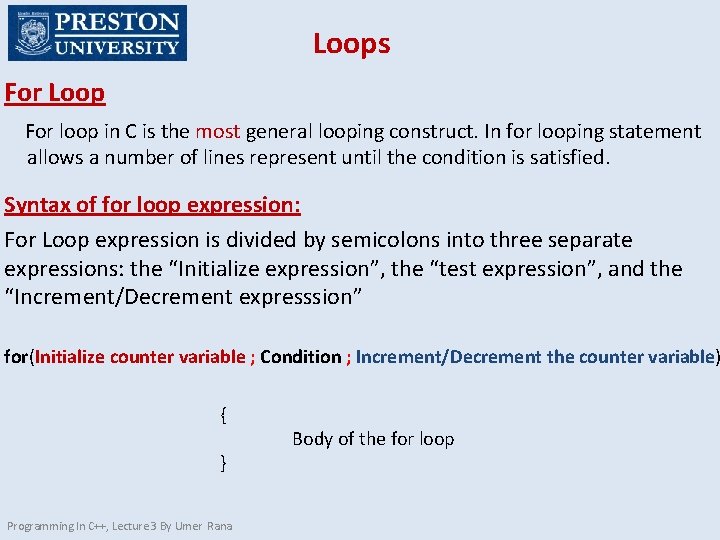 PRESTON UNIVERSITY

Loops

For Loop

For loop in C is the most general looping construct. In for looping statement allows a number of lines represent until the condition is satisfied.

Syntax of for loop expression:

For Loop expression is divided by semicolons into three separate expressions: the “Initialize expression”, the “test expression”, and the “Increment/Decrement expresssion”

for(Initialize counter variable ; Condition ; Increment/Decrement the counter variable)

{
Body of the for loop
}

Programming In C++, Lecture3 By Umer Rana